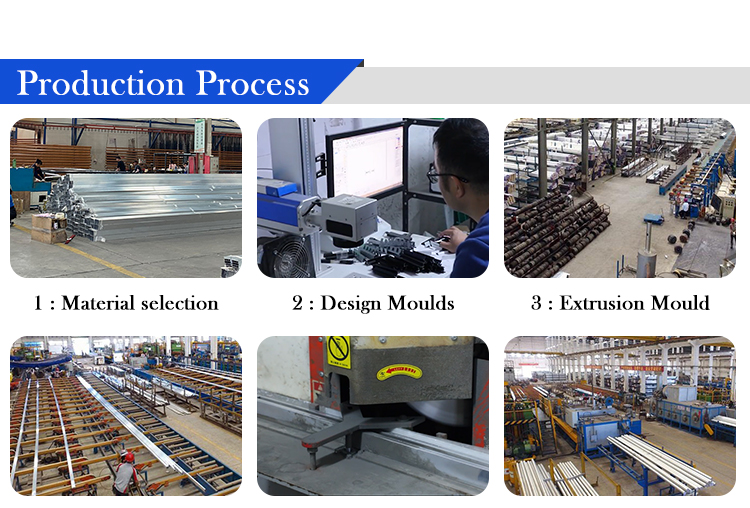 Production Process

1 : Material selection

2 : Design Moulds

3 : Extrusion Mould